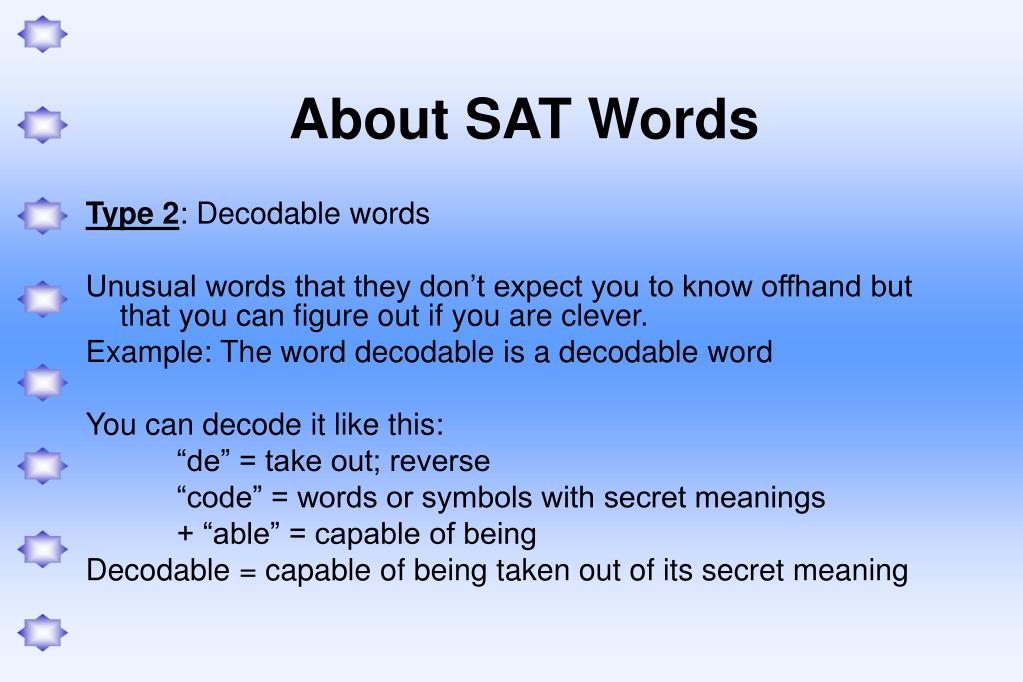 About SAT Words

Type 2: Decodable words

Unusual words that they don’t expect you to know offhand but that you can figure out if you are clever.
Example: The word decodable is a decodable word

You can decode it like this:
“de” = take out; reverse
“code” = words or symbols with secret meanings
+ “able” = capable of being
Decodable = capable of being taken out of its secret meaning